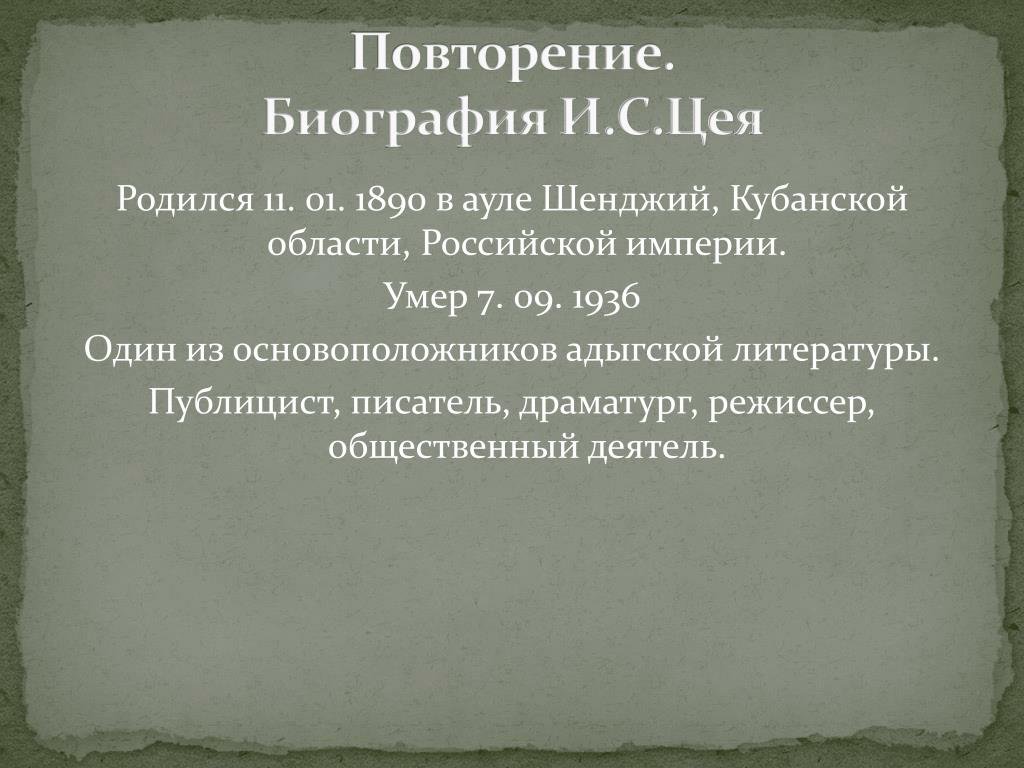 Повторение.
Биография И.С.Цея

Родился 11. 01. 1890 в ауле Шенджий, Кубанской области, Российской империи.

Умер 7. 09. 1936

Один из основоположников адыгской литературы.

Публицист, писатель, драматург, режиссер, общественный деятель.